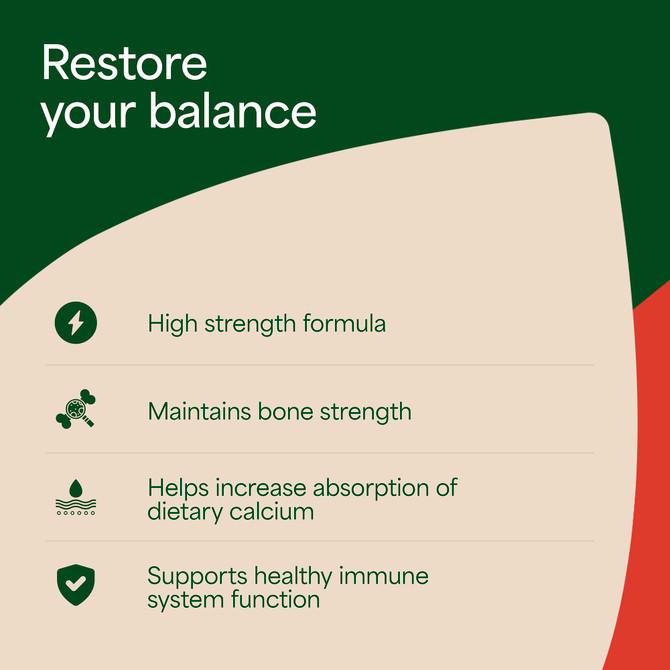 Restore your balance

High strength formula

Maintains bone strength

Helps increase absorption of dietary calcium

Supports healthy immune system function